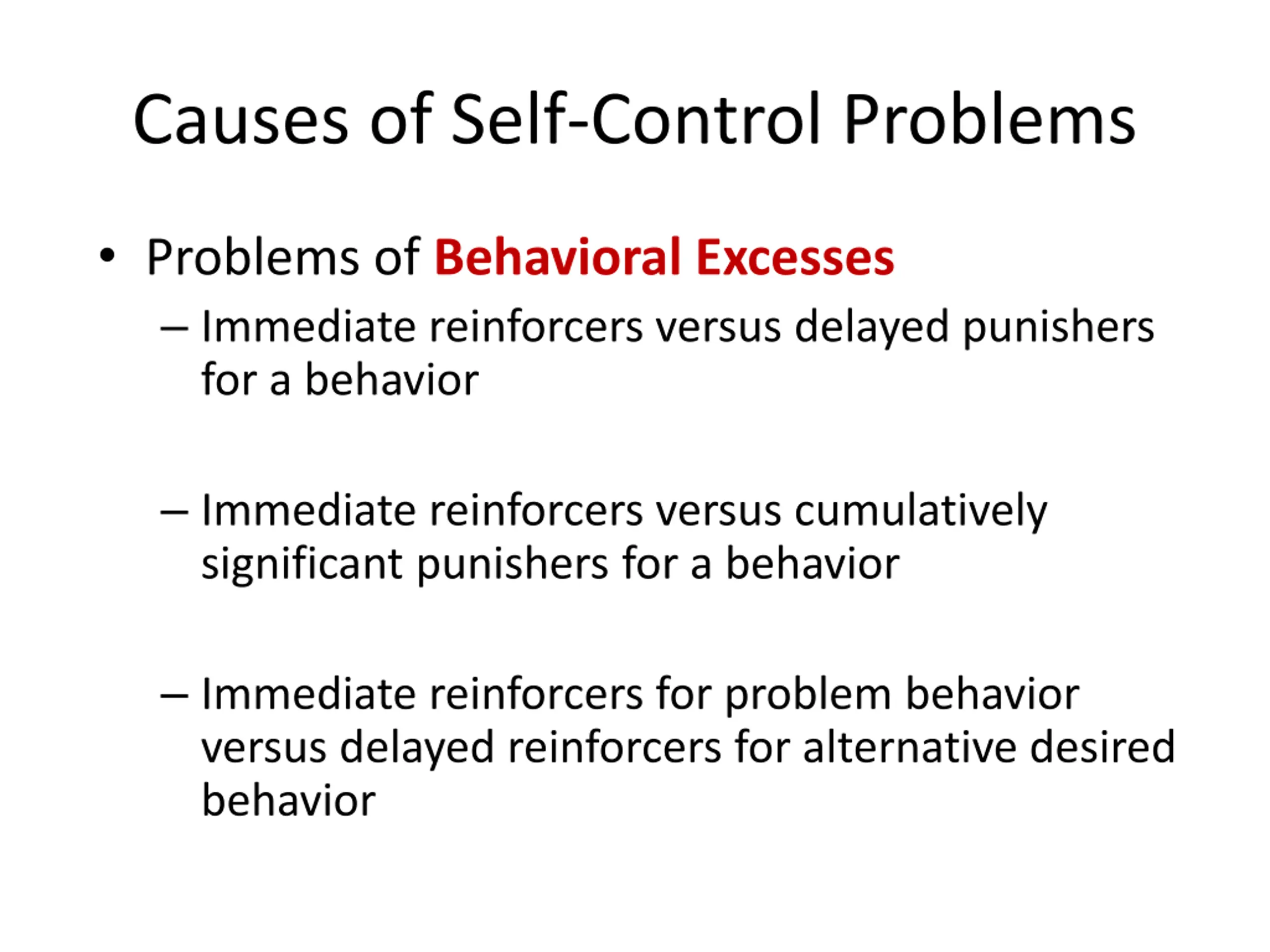 Causes of Self-Control Problems

• Problems of Behavioral Excesses

– Immediate reinforcers versus delayed punishers for a behavior

– Immediate reinforcers versus cumulatively significant punishers for a behavior

– Immediate reinforcers for problem behavior versus delayed reinforcers for alternative desired behavior